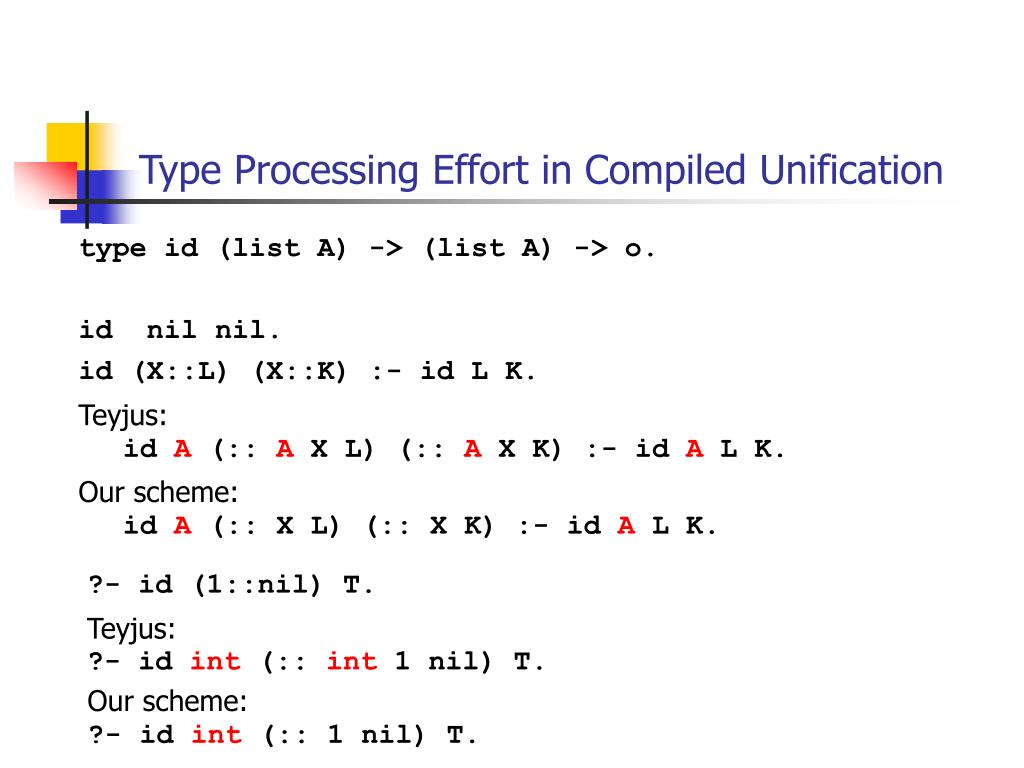 Type Processing Effort in Compiled Unification

type id (list A) -> (list A) -> o.

id nil nil.
id (X::L) (X::K) :- id L K.

Teyjus:
id A (:: A X L) (:: A X K) :- id A L K.

Our scheme:
id A (:: X L) (:: X K) :- id A L K.

?- id (1::nil) T.

Teyjus:
?- id int (:: int 1 nil) T.

Our scheme:
?- id int (:: 1 nil) T.